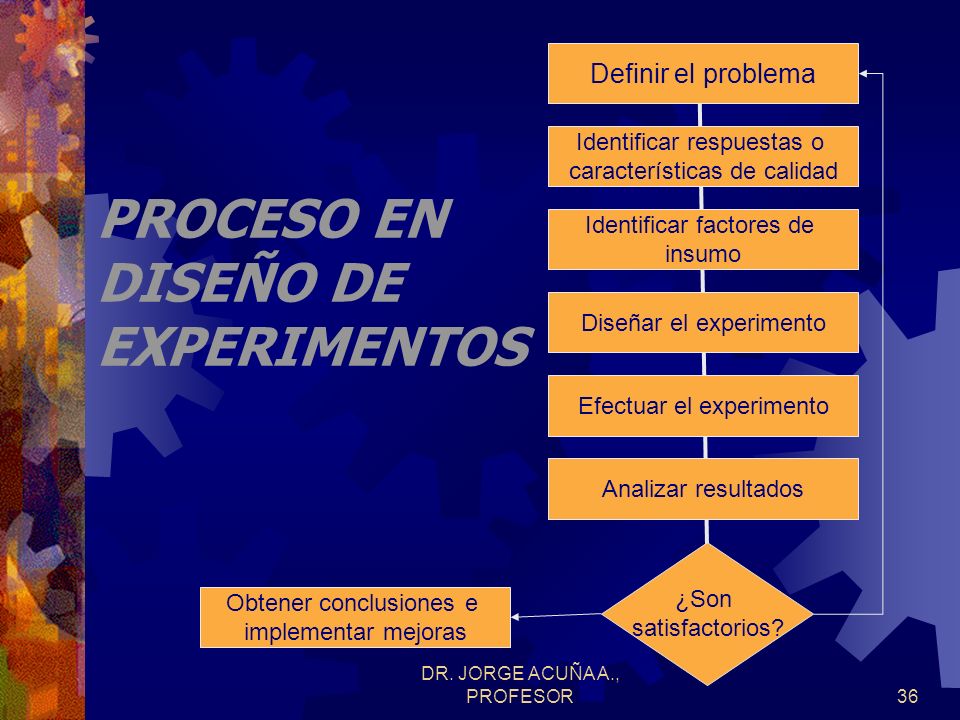 PROCESO EN DISEÑO DE EXPERIMENTOS

Definir el problema

Identificar respuestas o características de calidad

Identificar factores de insumo

Diseñar el experimento

Efectuar el experimento

Analizar resultados

¿Son satisfactorios?

Obtener conclusiones e implementar mejoras

DR. JORGE ACUÑA A., PROFESOR

36